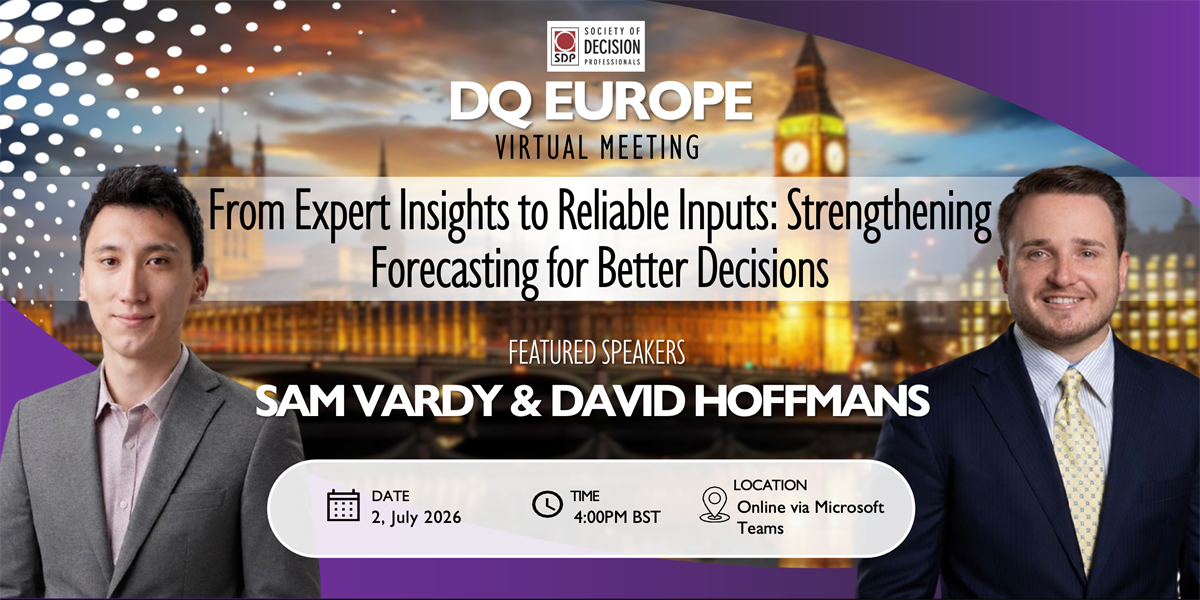 SDP SOCIETY OF DECISION PROFESSIONALS

DQ EUROPE
VIRTUAL MEETING

From Expert Insights to Reliable Inputs: Strengthening Forecasting for Better Decisions

FEATURED SPEAKERS
SAM VARDY & DAVID HOFFMANS

DATE
2, July 2026

TIME
4:00PM BST

LOCATION
Online via Microsoft Teams